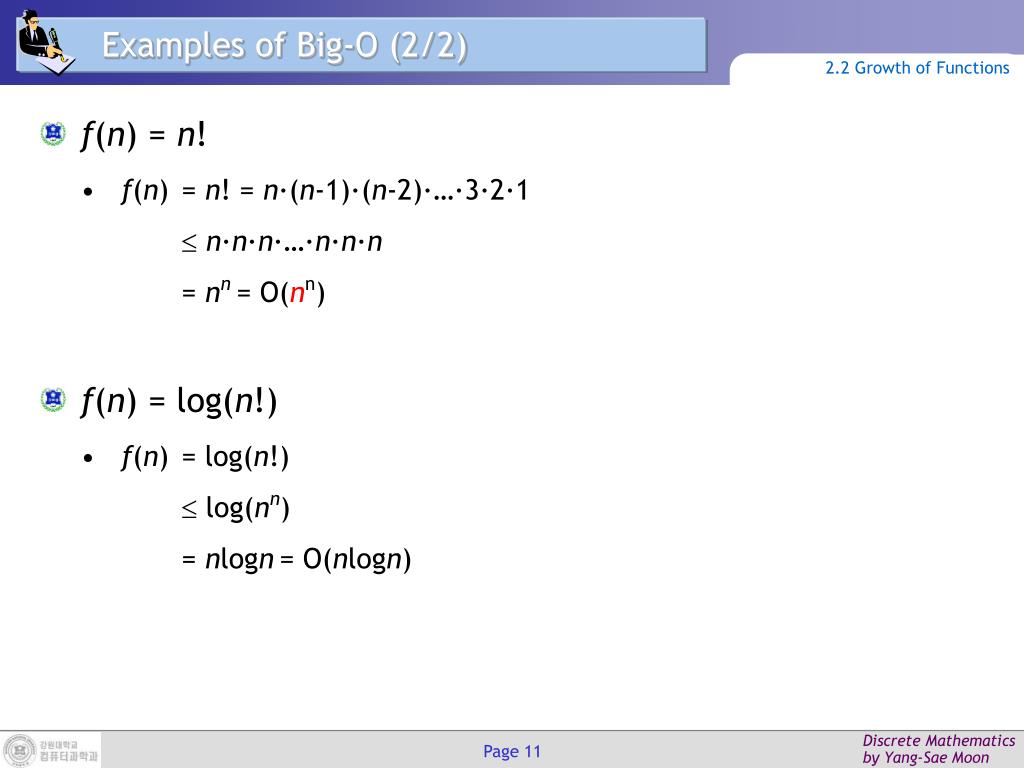 Examples of Big-O (2/2)

2.2 Growth of Functions

$f(n) = n!$

• $f(n) = n! = n \cdot (n-1) \cdot (n-2) \cdot \ldots \cdot 3 \cdot 2 \cdot 1$

$\leq n \cdot n \cdot n \cdot \ldots \cdot n \cdot n \cdot n$

$= n^n = O(n^n)$

$f(n) = \log(n!)$

• $f(n) = \log(n!)$

$\leq \log(n^n)$

$= n\log n = O(n\log n)$

강원대학교 컴퓨터과학과

Page 11

Discrete Mathematics by Yang-Sae Moon